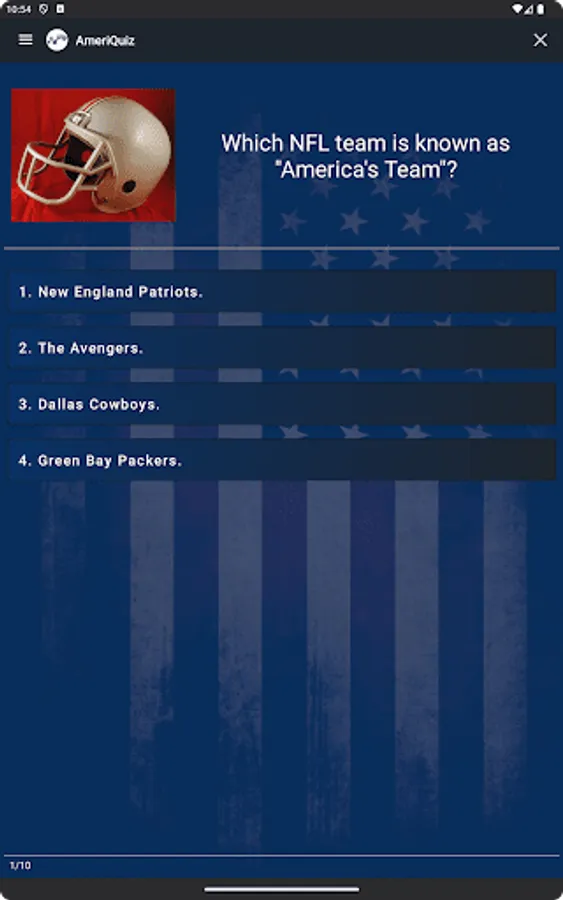 10:54

AmeriQuiz

Which NFL team is known as "America's Team"?

1. New England Patriots.

2. The Avengers.

3. Dallas Cowboys.

4. Green Bay Packers.

1/10